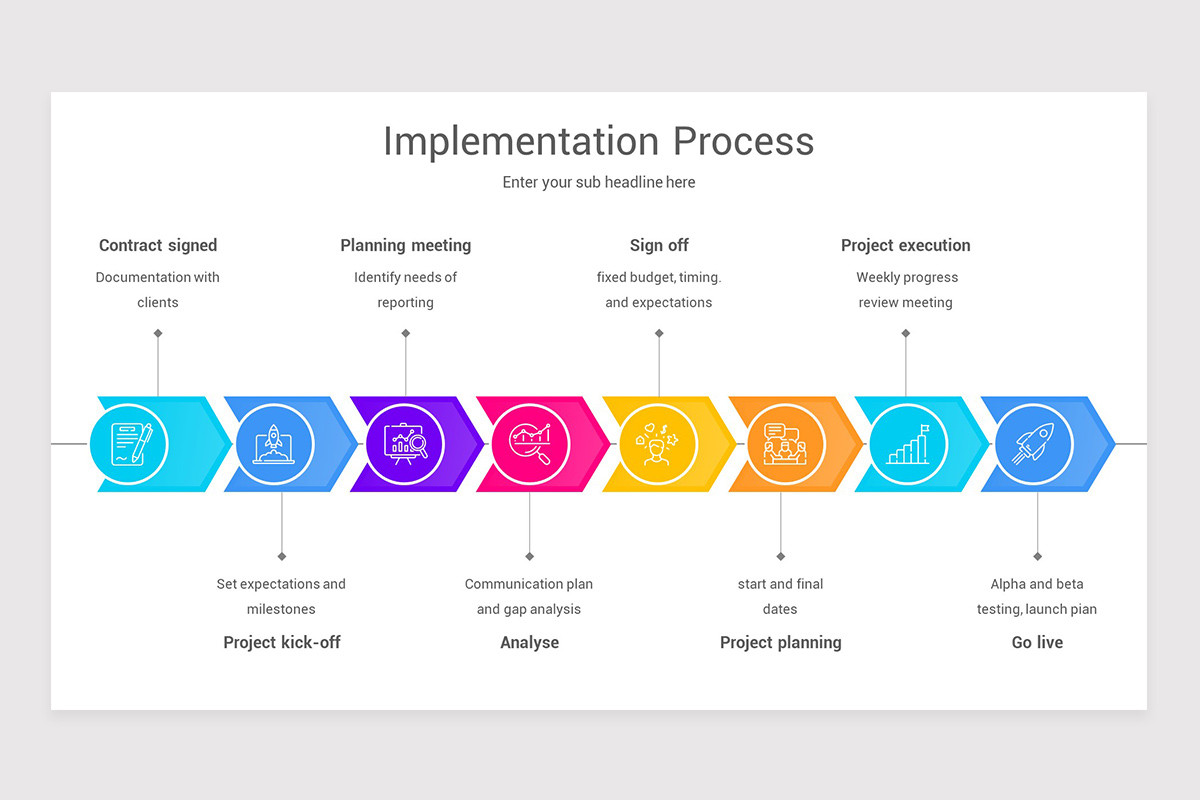 Implementation Process

Enter your sub headline here

Contract signed

Documentation with clients

Planning meeting

Identify needs of reporting

Sign off

fixed budget, timing. and expectations

Project execution

Weekly progress review meeting

Set expectations and milestones

Project kick-off

Communication plan and gap analysis

Analyse

start and final dates

Project planning

Alpha and beta testing, launch pian

Go live